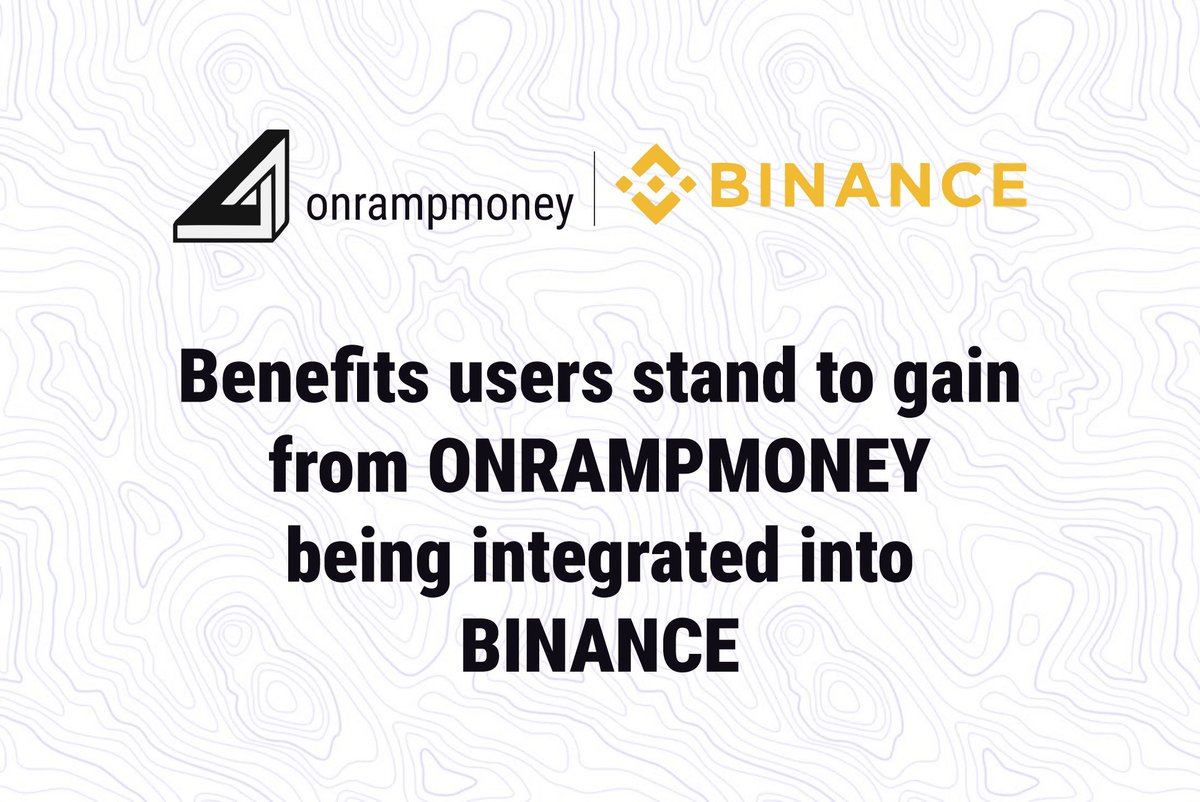 onrampmoney | BINANCE

Benefits users stand to gain from ONRAMPMONEY being integrated into BINANCE